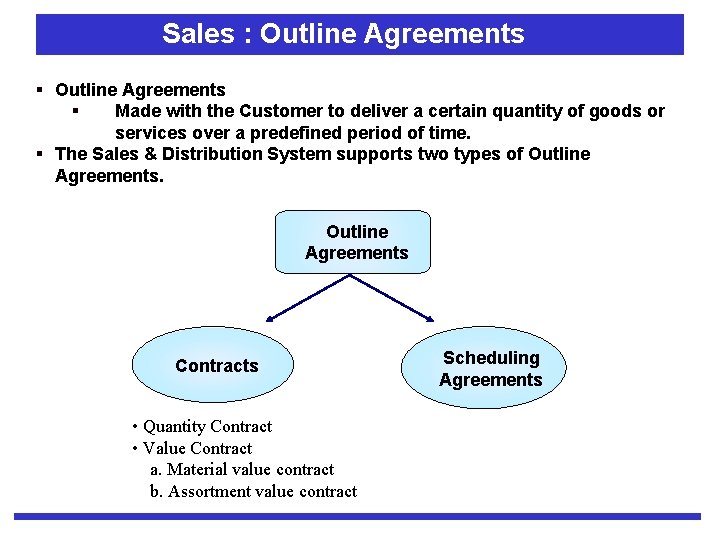 Sales : Outline Agreements

▪ Outline Agreements
▪ Made with the Customer to deliver a certain quantity of goods or services over a predefined period of time.
▪ The Sales & Distribution System supports two types of Outline Agreements.

Outline Agreements

Contracts

Scheduling Agreements

• Quantity Contract
• Value Contract
a. Material value contract
b. Assortment value contract